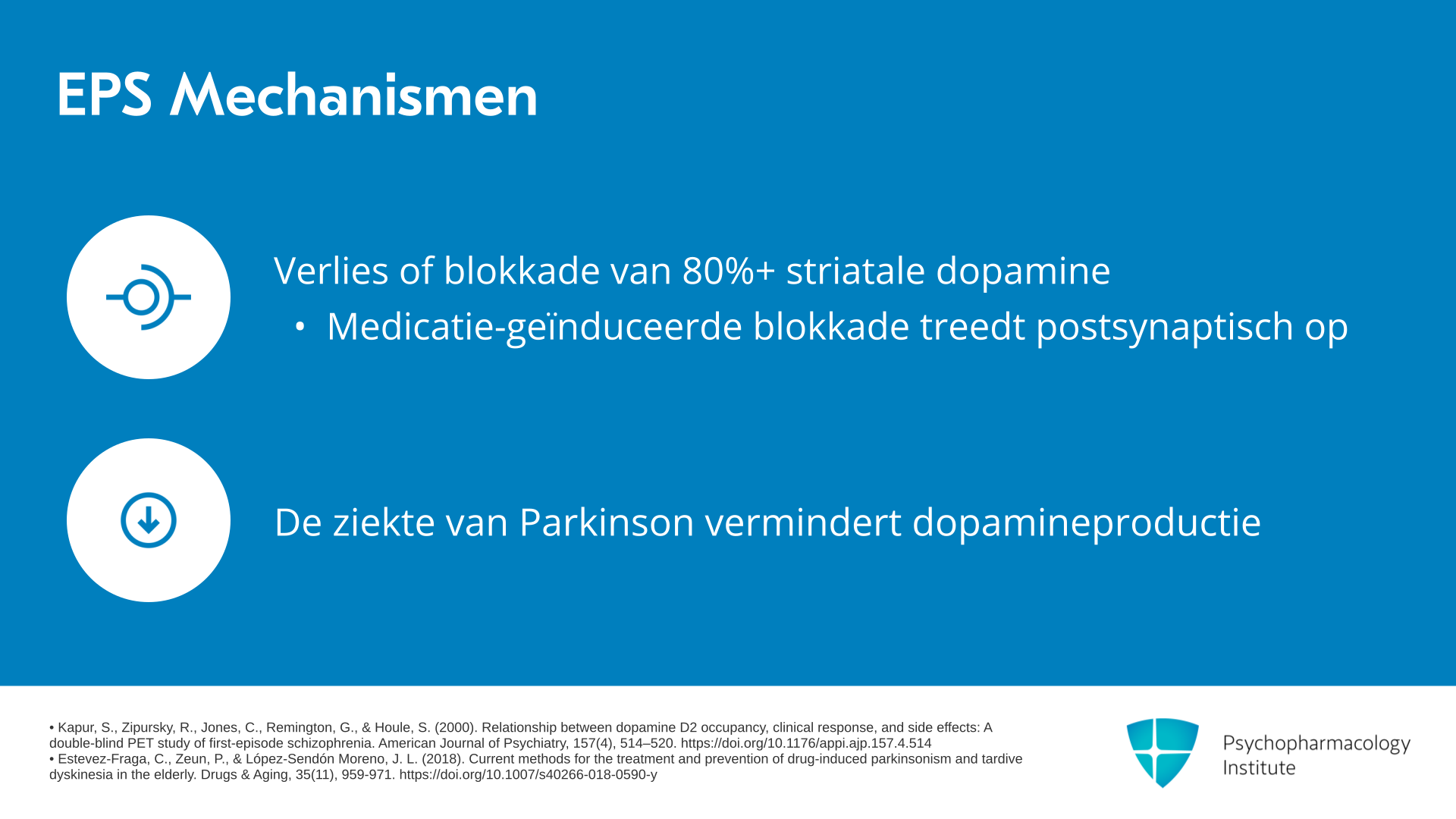 EPS Mechanismen

Verlies of blokkade van 80%+ striatale dopamine

• Medicatie-geïnduceerde blokkade treedt postsynaptisch op

De ziekte van Parkinson vermindert dopamineproductie

• Kapur, S., Zipursky, R., Jones, C., Remington, G., & Houle, S. (2000). Relationship between dopamine D2 occupancy, clinical response, and side effects: A double-blind PET study of first-episode schizophrenia. American Journal of Psychiatry, 157(4), 514–520. https://doi.org/10.1176/appi.ajp.157.4.514
• Estevez-Fraga, C., Zeun, P., & López-Sendón Moreno, J. L. (2018). Current methods for the treatment and prevention of drug-induced parkinsonism and tardive dyskinesia in the elderly. Drugs & Aging, 35(11), 959-971. https://doi.org/10.1007/s40266-018-0590-y

Psychopharmacology Institute